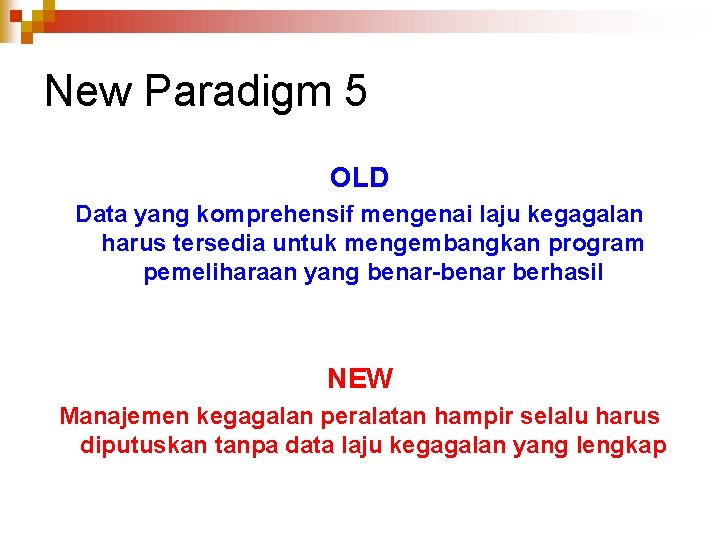 New Paradigm 5

OLD

Data yang komprehensif mengenai laju kegagalan harus tersedia untuk mengembangkan program pemeliharaan yang benar-benar berhasil

NEW

Manajemen kegagalan peralatan hampir selalu harus diputuskan tanpa data laju kegagalan yang lengkap